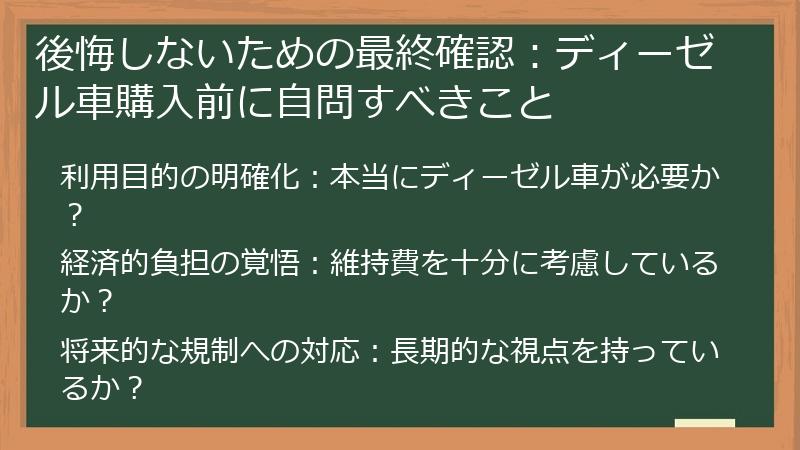 後悔しないための最終確認：ディーゼル車購入前に自問すべきこと

利用目的の明確化：本当にディーゼル車が必要か？

経済的負担の覚悟：維持費を十分に考慮しているか？

将来的な規制への対応：長期的な視点を持っているか？